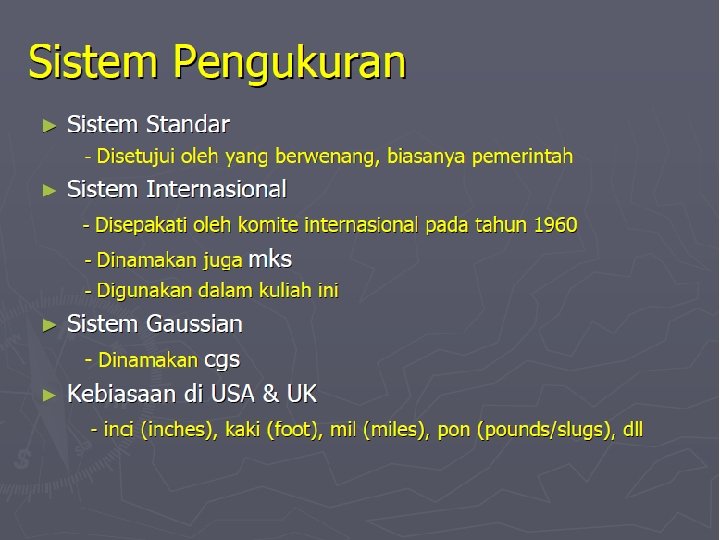 Sistem Pengukuran

► Sistem Standar

- Disetujui oleh yang berwenang, biasanya pemerintah

► Sistem Internasional

- Disepakati oleh komite internasional pada tahun 1960

- Dinamakan juga mks

- Digunakan dalam kuliah ini

► Sistem Gaussian

- Dinamakan cgs

► Kebiasaan di USA & UK

- inci (inches), kaki (foot), mil (miles), pon (pounds/slugs), dll